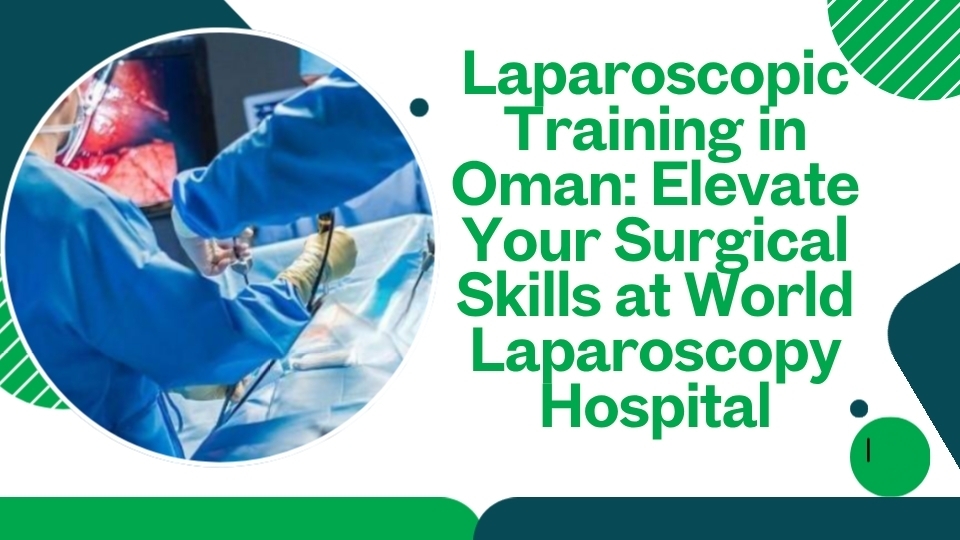 Laparoscopic Training in Oman: Elevate Your Surgical Skills at World Laparoscopy Hospital